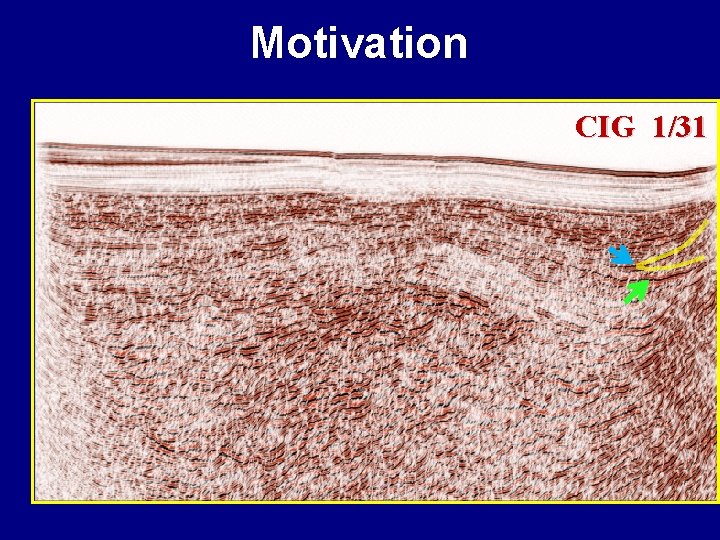 Motivation

CIG 1/31